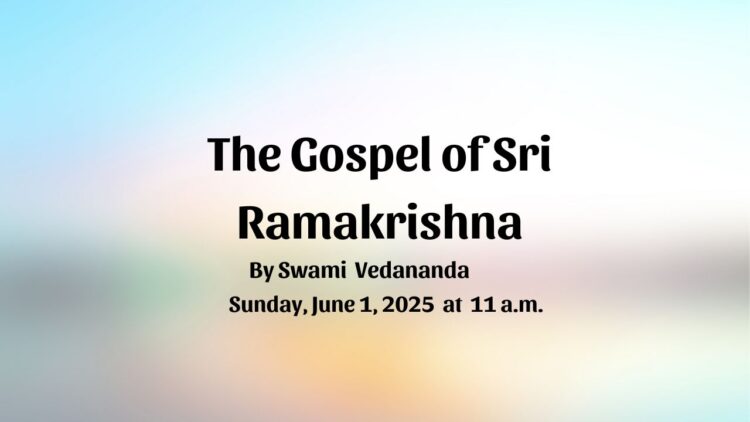 The Gospel of Sri Ramakrishna

By Swami Vedananda

Sunday, June 1, 2025 at 11 a.m.